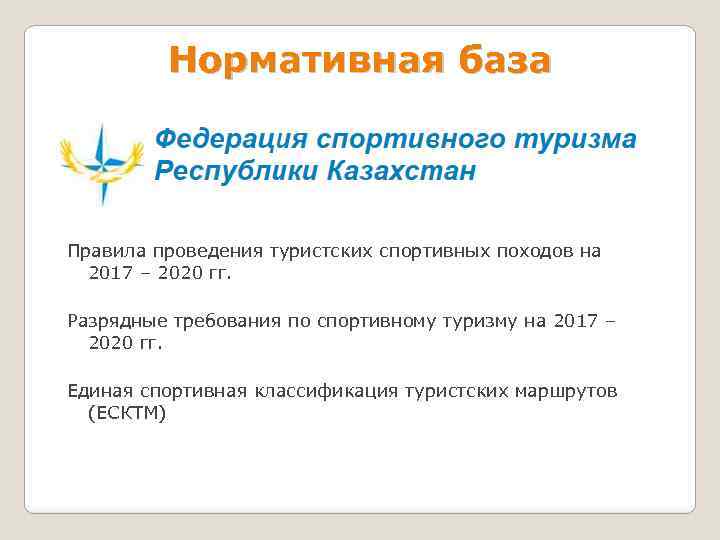 Нормативная база

Федерация спортивного туризма Республики Казахстан

Правила проведения туристских спортивных походов на 2017 – 2020 гг.

Разрядные требования по спортивному туризму на 2017 – 2020 гг.

Единая спортивная классификация туристских маршрутов (ЕСКТМ)